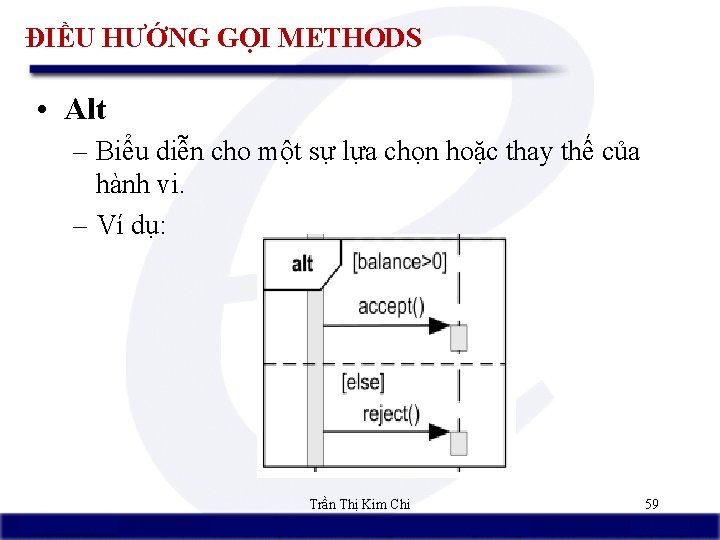 ĐIỀU HƯỚNG GỌI METHODS

• Alt

– Biểu diễn cho một sự lựa chọn hoặc thay thế của hành vi.

– Ví dụ:

alt

[balance>0]

accept()

[else]

reject()

Trần Thị Kim Chi

59